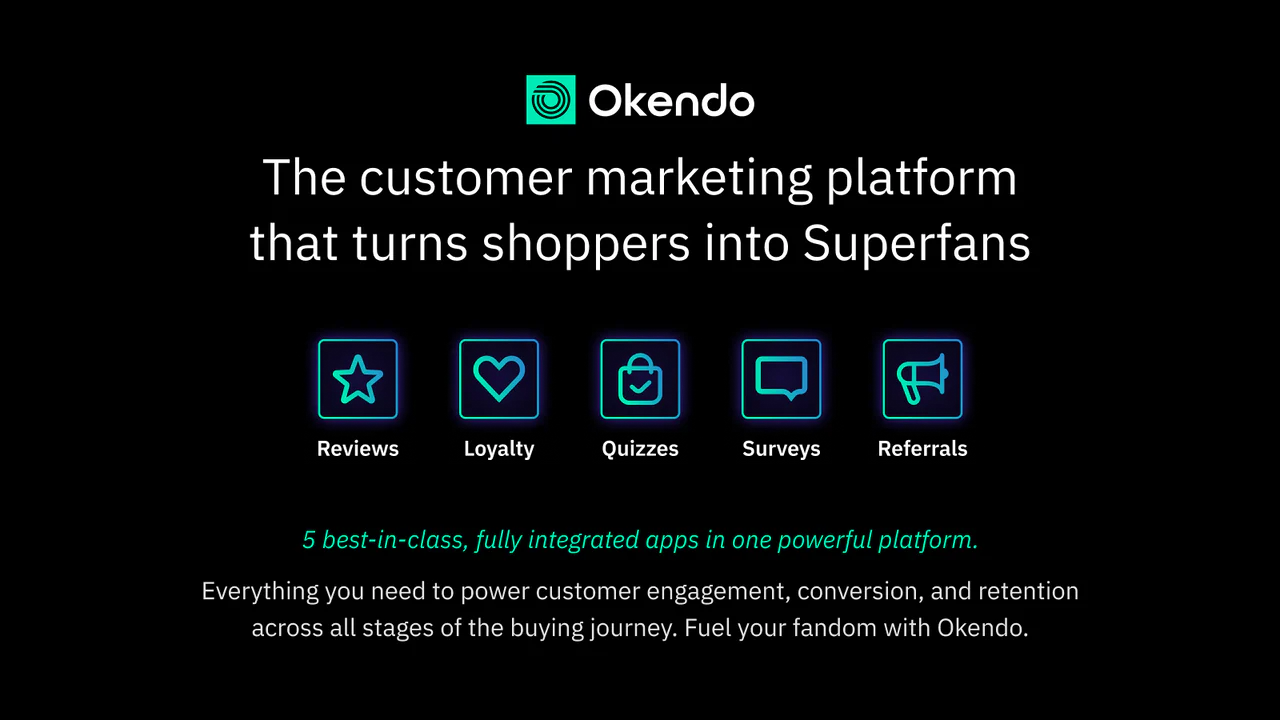 Okendo

The customer marketing platform that turns shoppers into Superfans

Reviews

Loyalty

Quizzes

Surveys

Referrals

5 best-in-class, fully integrated apps in one powerful platform.

Everything you need to power customer engagement, conversion, and retention across all stages of the buying journey. Fuel your fandom with Okendo.